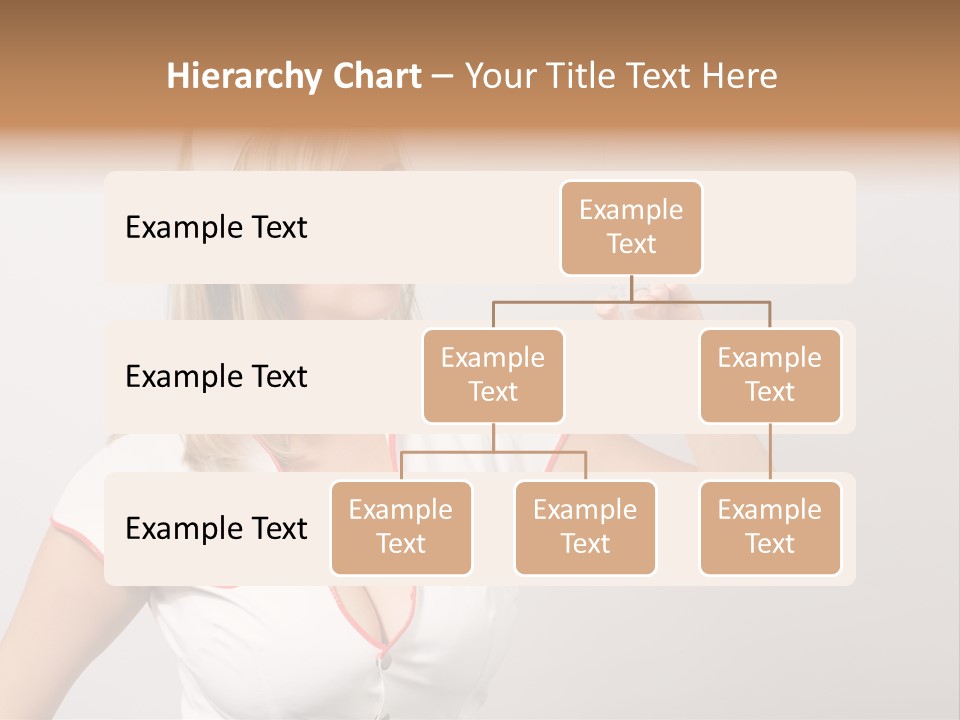 Hierarchy Chart – Your Title Text Here

Example Text

Example Text

Example Text

Example Text

Example Text

Example Text

Example Text

Example Text

Example Text